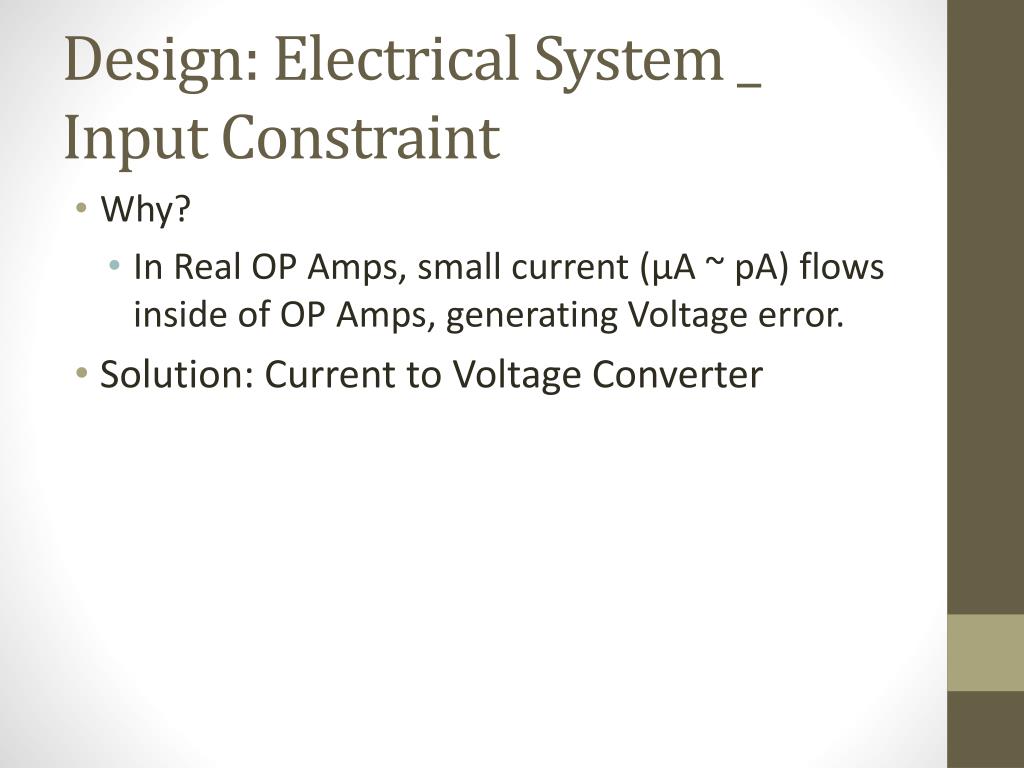 Design: Electrical System _ Input Constraint

• Why?
  • In Real OP Amps, small current (μA ~ pA) flows inside of OP Amps, generating Voltage error.
• Solution: Current to Voltage Converter